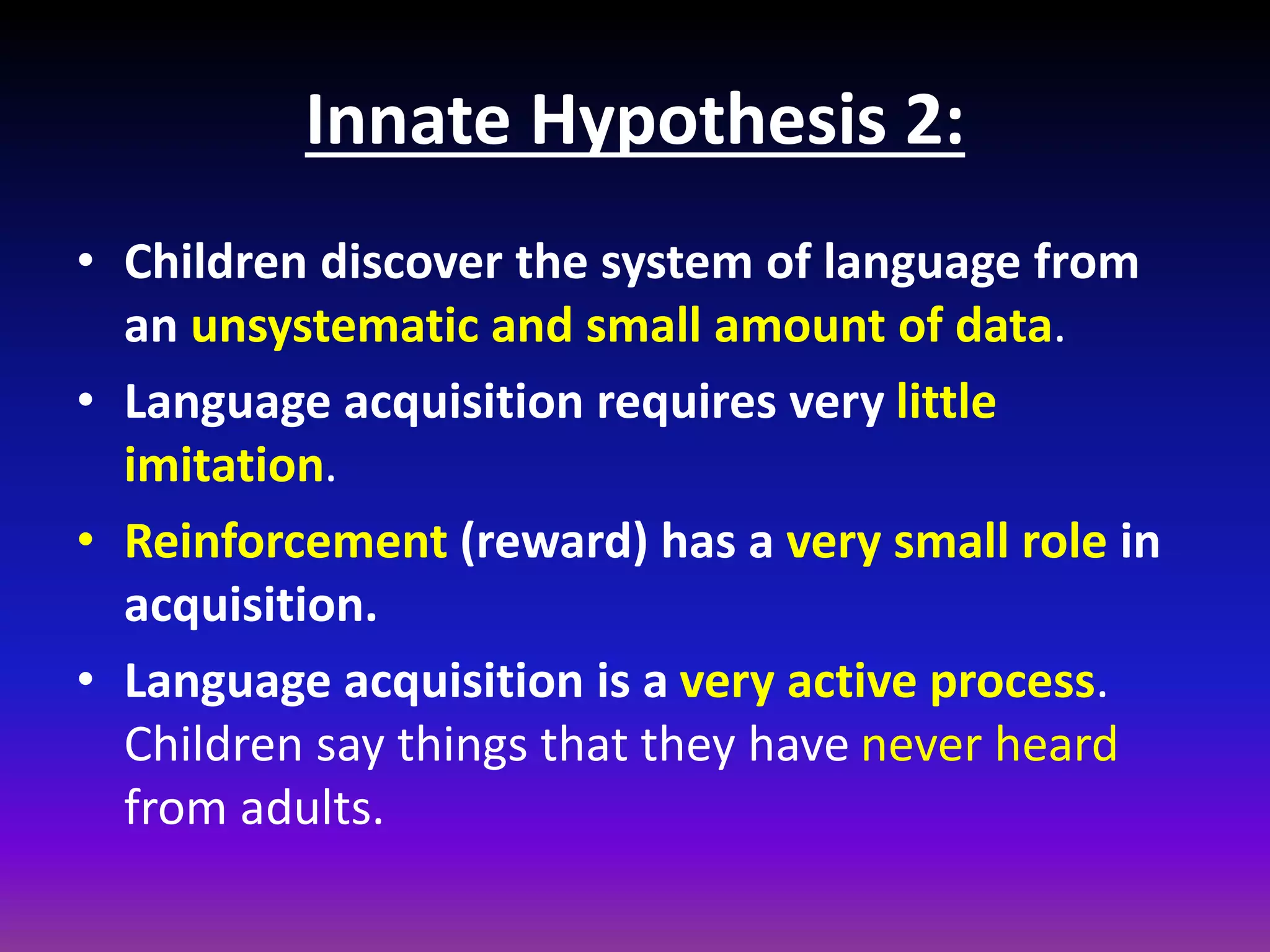 Innate Hypothesis 2:

• Children discover the system of language from an unsystematic and small amount of data.

• Language acquisition requires very little imitation.

• Reinforcement (reward) has a very small role in acquisition.

• Language acquisition is a very active process. Children say things that they have never heard from adults.